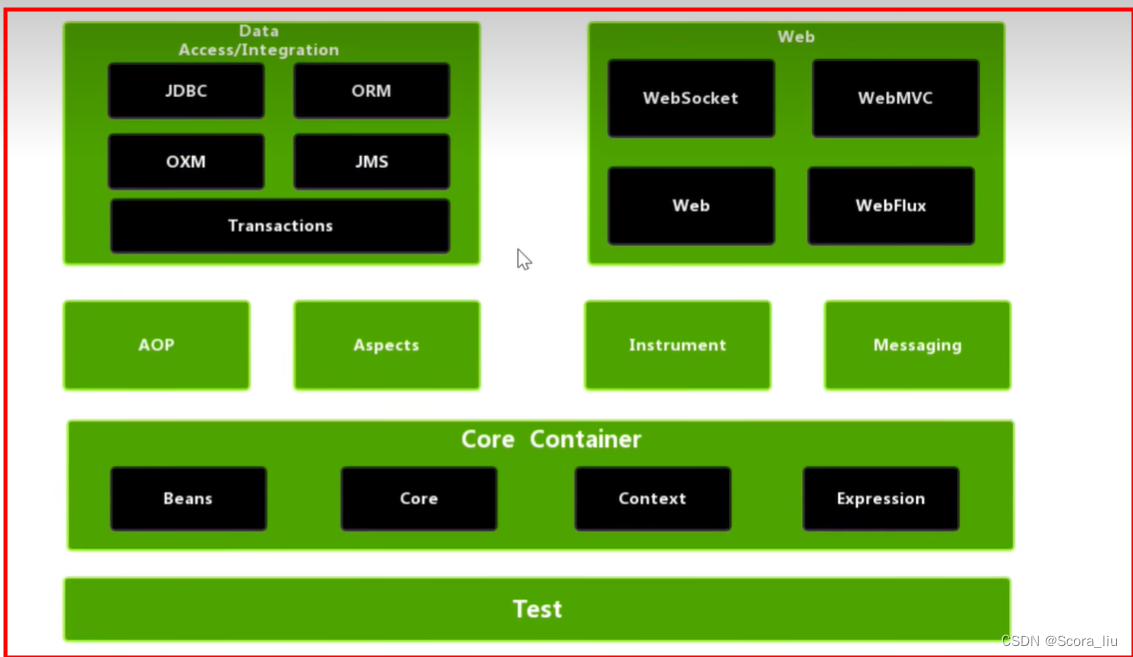 Data Access/Integration

JDBC

ORM

OXM

JMS

Transactions

Web

WebSocket

WebMVC

Web

WebFlux

AOP

Aspects

Instrument

Messaging

Core Container

Beans

Core

Context

Expression

Test

CSDN @Scora_liu